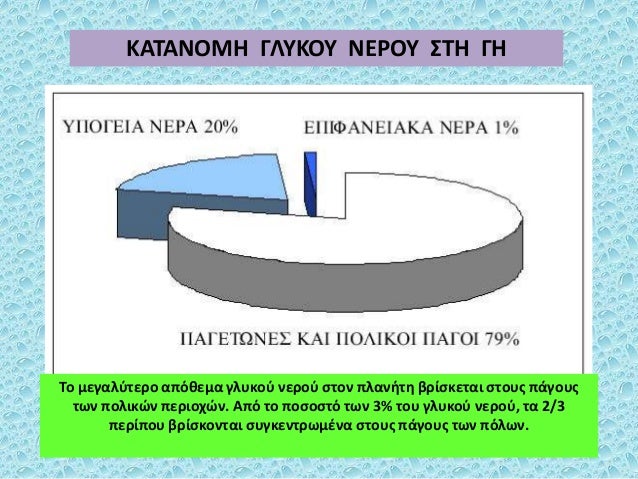 ΚΑΤΑΝΟΜΗ ΓΛΥΚΟΥ ΝΕΡΟΥ ΣΤΗ ΓΗ

ΥΠΟΓΕΙΑ ΝΕΡΑ 20%

ΕΠΙΦΑΝΕΙΑΚΑ ΝΕΡΑ 1%

ΠΑΓΕΤΩΝΕΣ ΚΑΙ ΠΟΛΙΚΟΙ ΠΑΓΟΙ 79%

Το μεγαλύτερο απόθεμα γλυκού νερού στον πλανήτη βρίσκεται στους πάγους των πολικών περιοχών. Από το ποσοστό των 3% του γλυκού νερού, τα 2/3 περίπου βρίσκονται συγκεντρωμένα στους πάγους των πόλων.